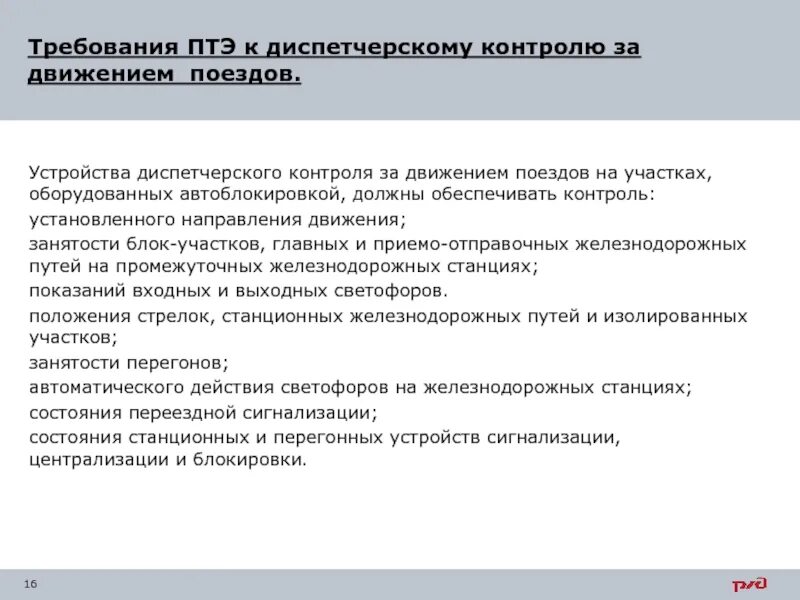 Требования ПТЭ к диспетчерскому контролю за движением  поездов.

Устройства диспетчерского контроля за движением поездов на участках, оборудованных автоблокировкой, должны обеспечивать контроль:

установленного направления движения;

занятости блок-участков, главных и приемо-отправочных железнодорожных путей на промежуточных железнодорожных станциях;

показаний входных и выходных светофоров.

положения стрелок, станционных железнодорожных путей и изолированных участков;

занятости перегонов;

автоматического действия светофоров на железнодорожных станциях;

состояния переездной сигнализации;

состояния станционных и перегонных устройств сигнализации, централизации и блокировки.

16

РЖД